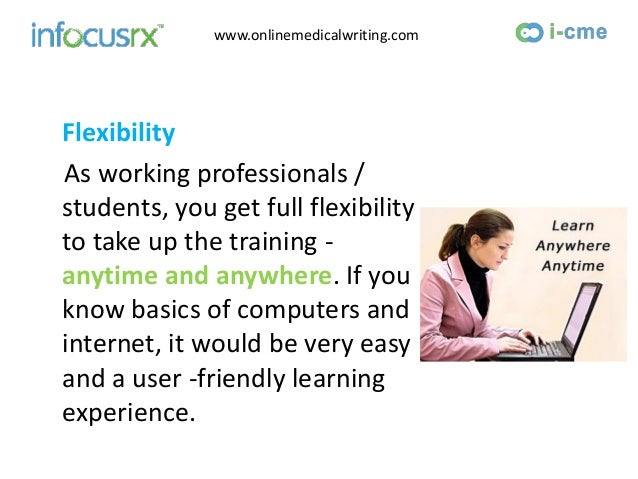 infocusrx™

www.onlinemedicalwriting.com

i-cme

Flexibility

As working professionals / students, you get full flexibility to take up the training - anytime and anywhere. If you know basics of computers and internet, it would be very easy and a user -friendly learning experience.

Learn Anywhere Anytime